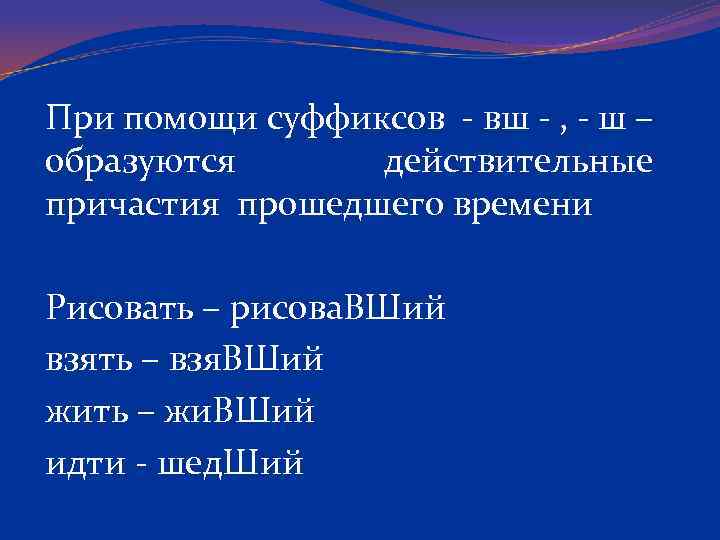 При помощи суффиксов - вш - , - ш – образуются действительные причастия прошедшего времени

Рисовать – рисоваВШий
взять – взяВШий
жить – жиВШий
идти - шедШий